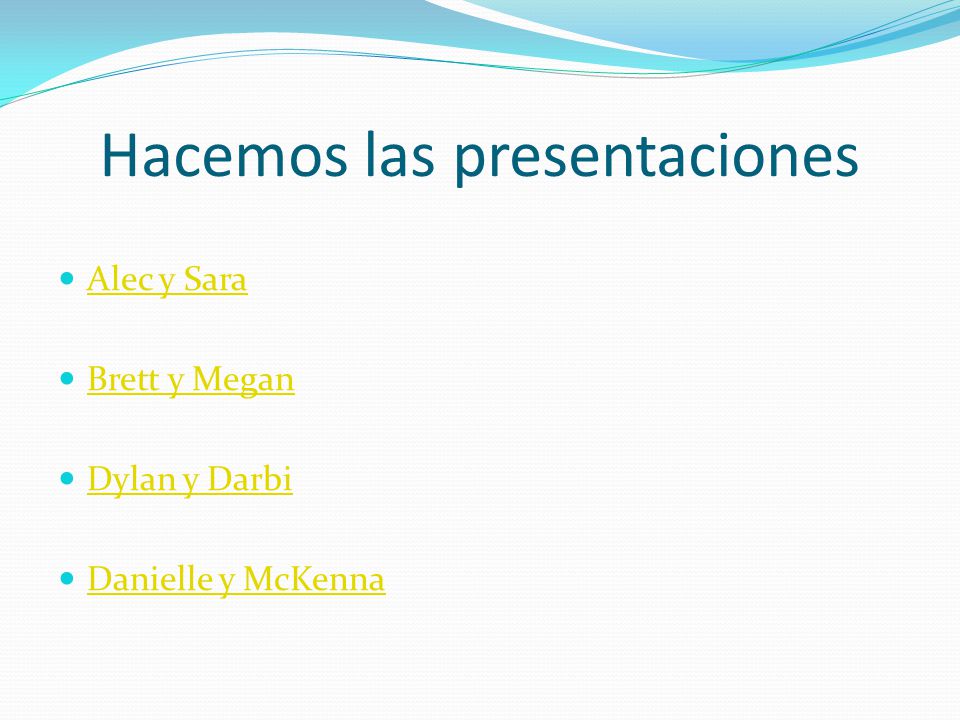 Hacemos las presentaciones

- Alec y Sara
- Brett y Megan
- Dylan y Darbi
- Danielle y McKenna